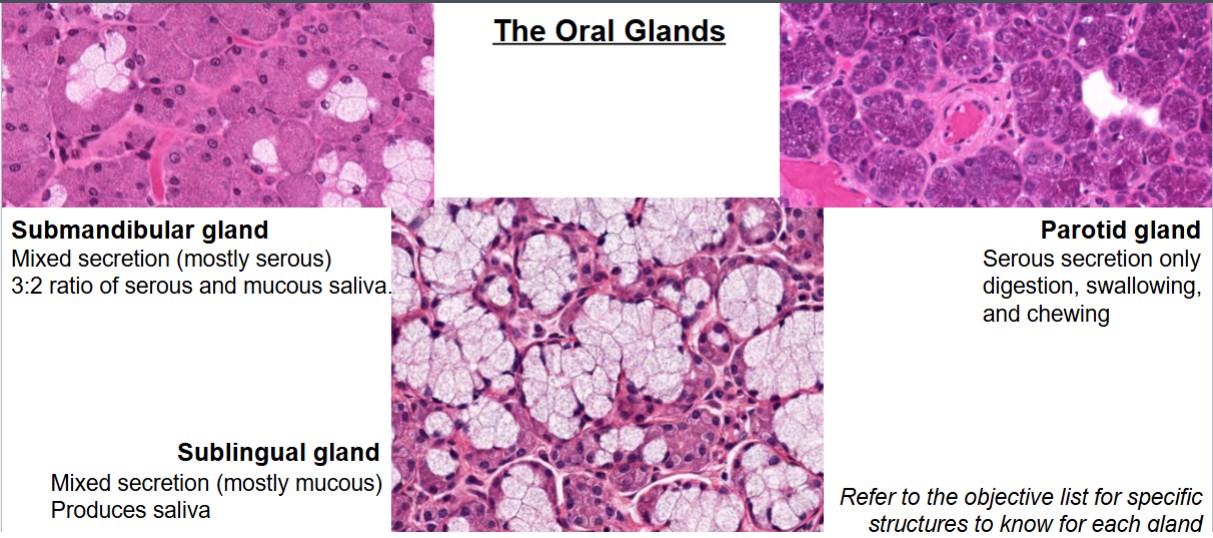 The Oral Glands

Submandibular gland
Mixed secretion (mostly serous)
3:2 ratio of serous and mucous saliva.

Parotid gland
Serous secretion only
digestion, swallowing, and chewing

Sublingual gland
Mixed secretion (mostly mucous)
Produces saliva

Refer to the objective list for specific structures to know for each gland